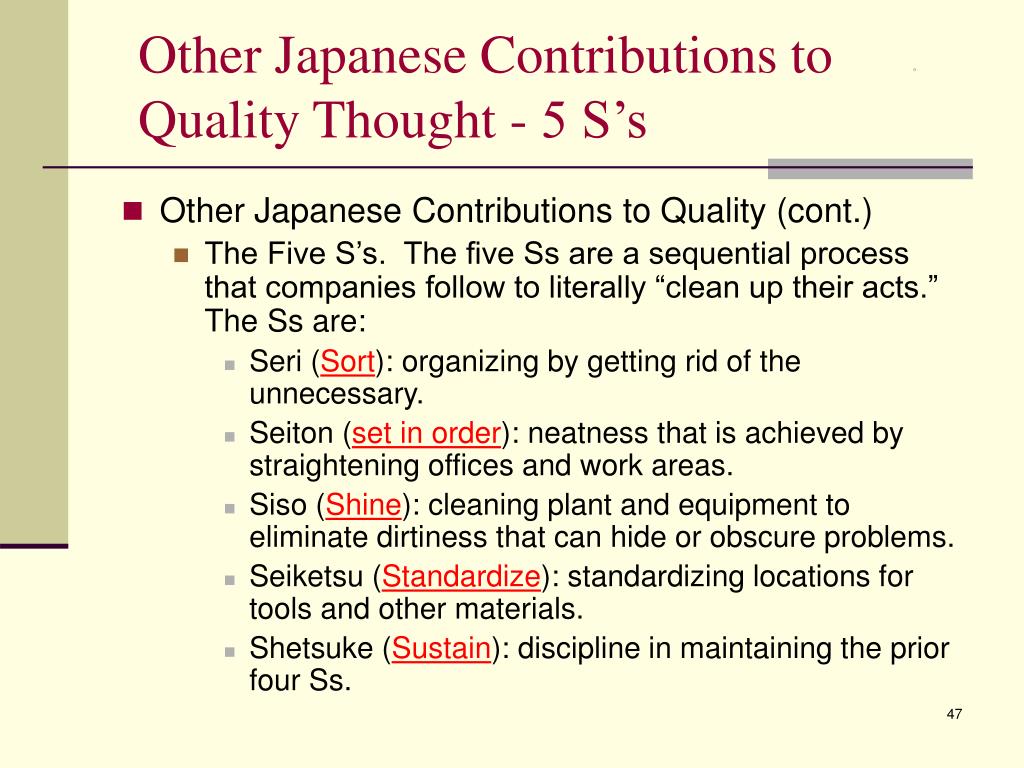 Other Japanese Contributions to Quality Thought - 5 S’s

Other Japanese Contributions to Quality (cont.)

The Five S’s. The five Ss are a sequential process that companies follow to literally “clean up their acts.” The Ss are:

Seri (Sort): organizing by getting rid of the unnecessary.

Seiton (set in order): neatness that is achieved by straightening offices and work areas.

Siso (Shine): cleaning plant and equipment to eliminate dirtiness that can hide or obscure problems.

Seiketsu (Standardize): standardizing locations for tools and other materials.

Shetsuke (Sustain): discipline in maintaining the prior four Ss.

47